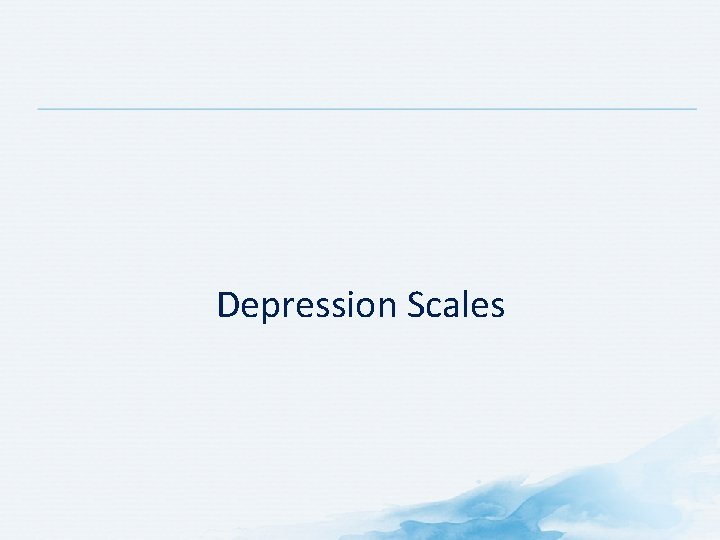 Depression Scales